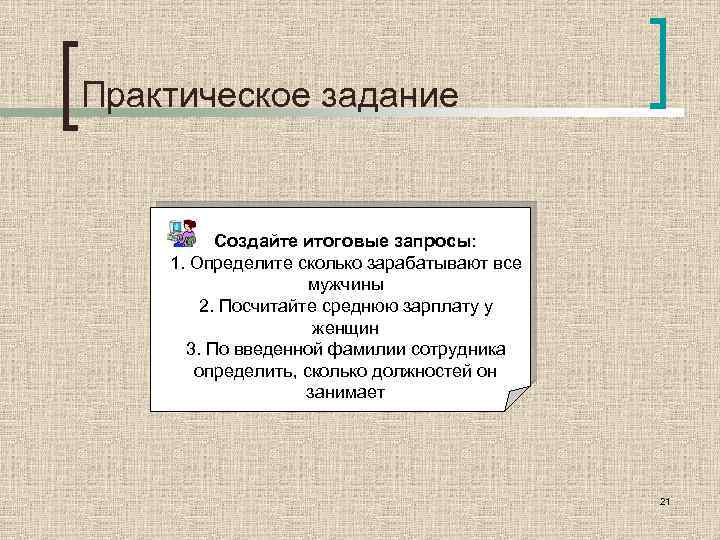 Практическое задание

Создайте итоговые запросы:
1. Определите сколько зарабатывают все мужчины
2. Посчитайте среднюю зарплату у женщин
3. По введенной фамилии сотрудника определить, сколько должностей он занимает

21